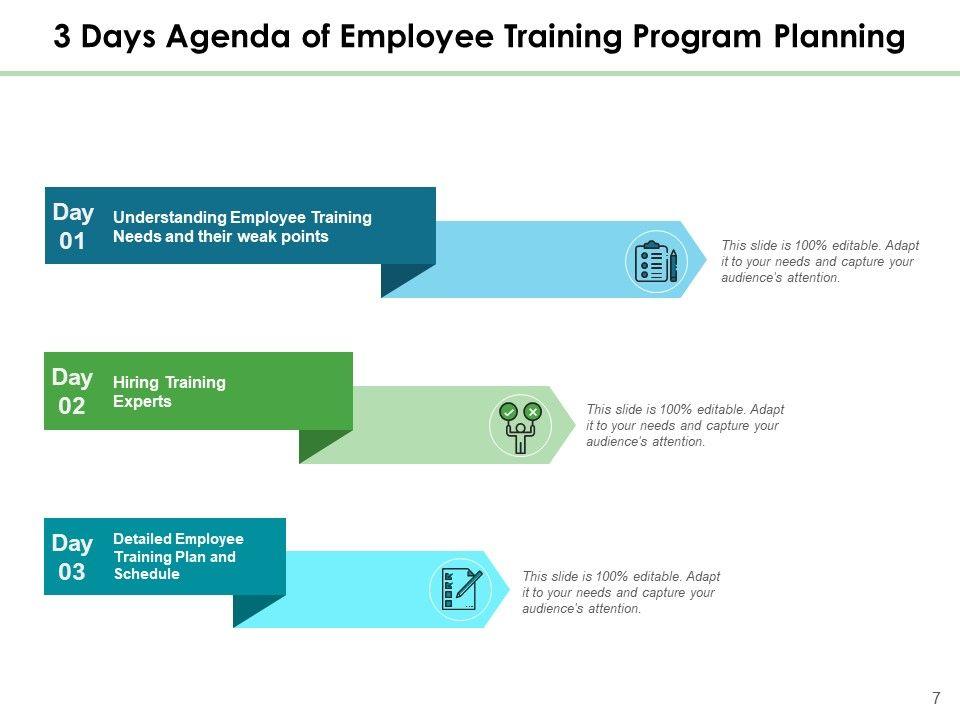 3 Days Agenda of Employee Training Program Planning

Day 01

Understanding Employee Training Needs and their weak points

This slide is 100% editable. Adapt it to your needs and capture your audience's attention.

Day 02

Hiring Training Experts

This slide is 100% editable. Adapt it to your needs and capture your audience's attention.

Day 03

Detailed Employee Training Plan and Schedule

This slide is 100% editable. Adapt it to your needs and capture your audience's attention.

7